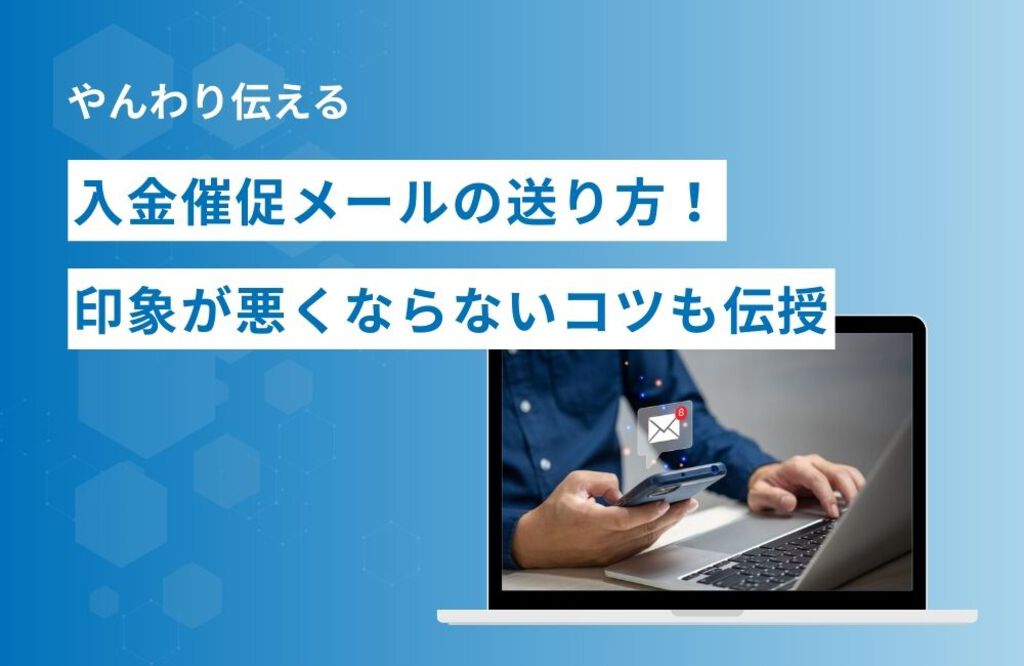 やんわり伝える

入金催促メールの送り方！

印象が悪くならないコツも伝授

8